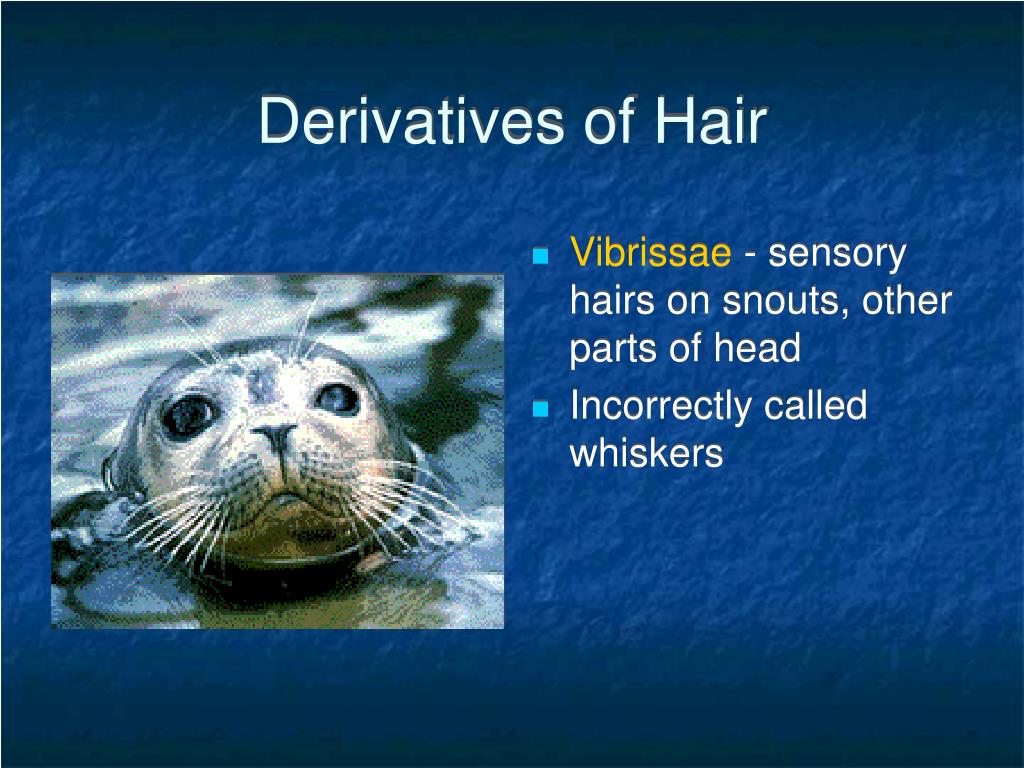 Derivatives of Hair

- Vibrissae - sensory hairs on snouts, other parts of head
- Incorrectly called whiskers